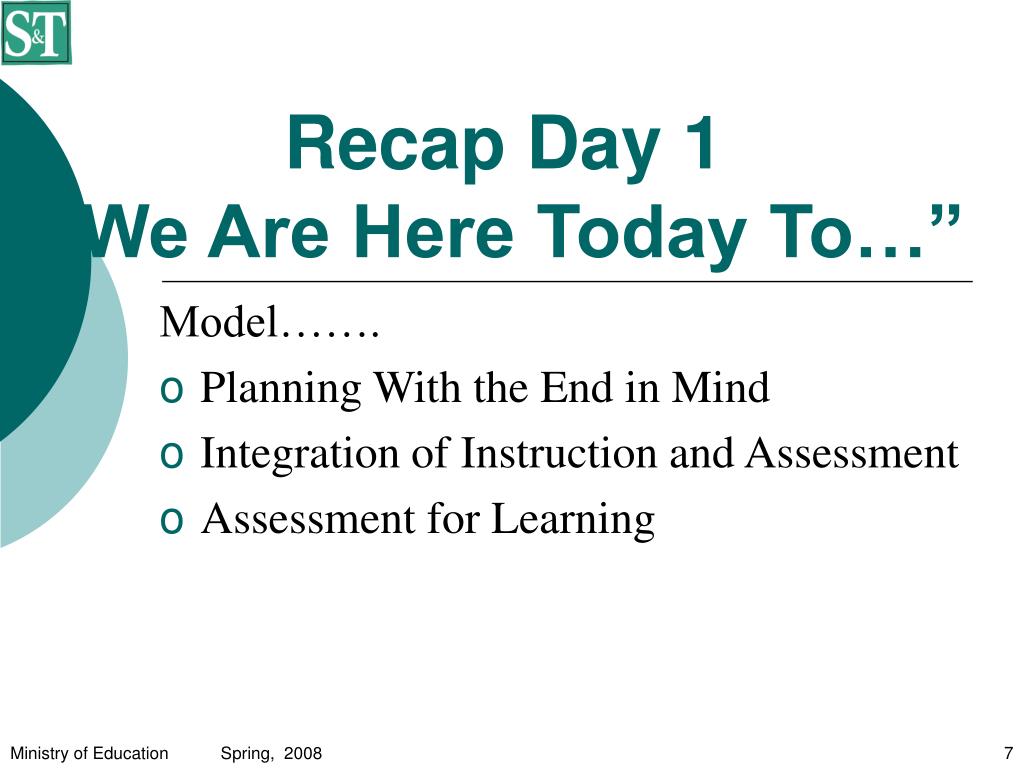 S&T

Recap Day 1
We Are Here Today To…”

Model…….
o Planning With the End in Mind
o Integration of Instruction and Assessment
o Assessment for Learning

Ministry of Education Spring, 2008 7